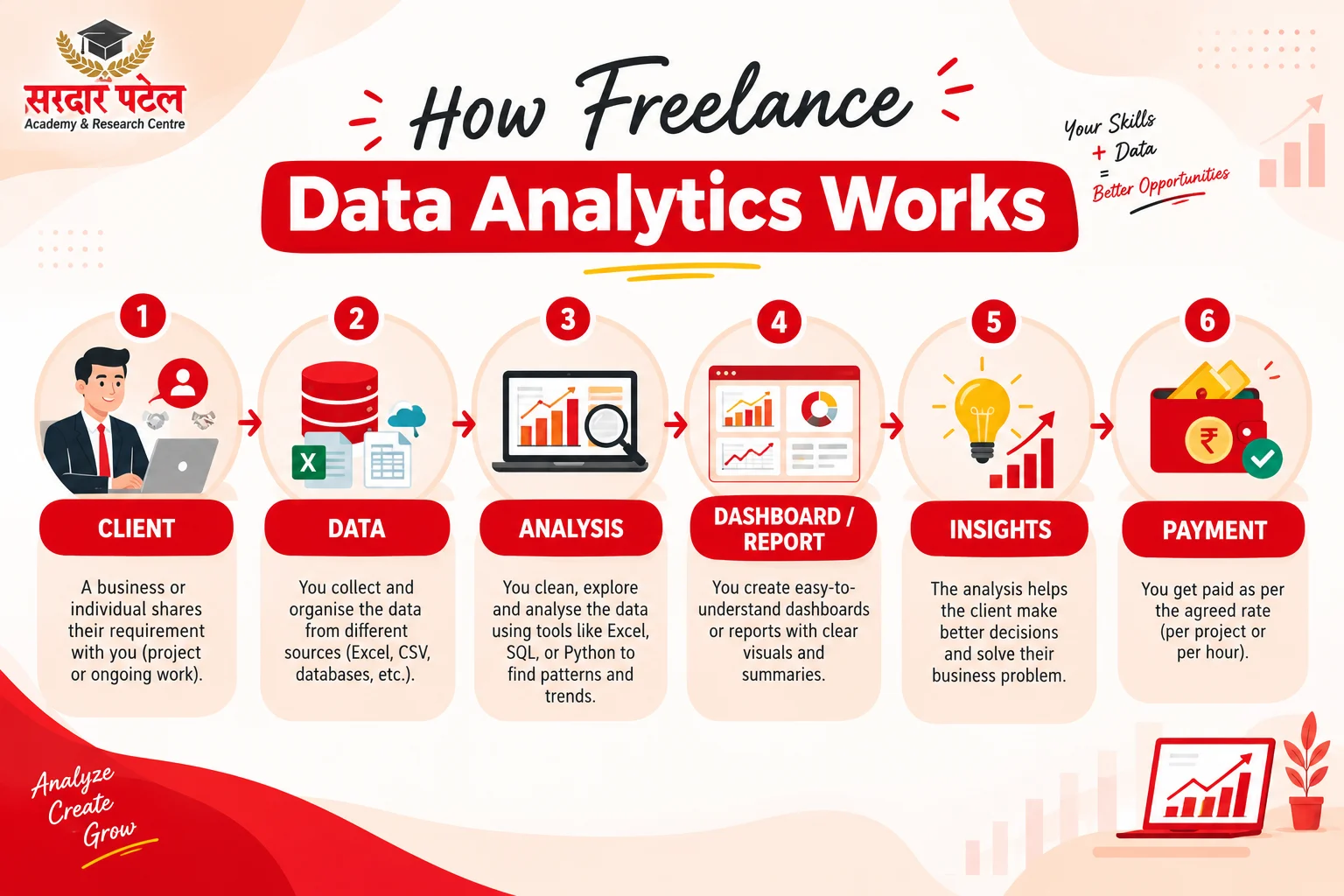 सरदार पटेल
Academy & Research Centre

How Freelance
Data Analytics Works

Your Skills
+ Data
=
Better Opportunities

1
CLIENT
A business or individual shares their requirement with you (project or ongoing work).

2
X
DATA
You collect and organise the data from different sources (Excel, CSV, databases, etc.).

3
ANALYSIS
You clean, explore and analyse the data using tools like Excel, SQL, or Python to find patterns and trends.

4
DASHBOARD / REPORT
You create easy-to-understand dashboards or reports with clear visuals and summaries.

5
INSIGHTS
The analysis helps the client make better decisions and solve their business problem.

6
₹
PAYMENT
You get paid as per the agreed rate (per project or per hour).

Analyze
Create
Grow